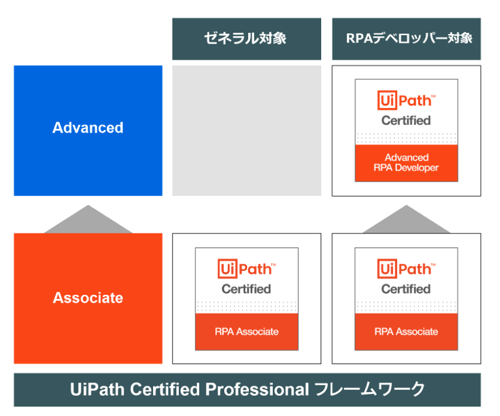 ゼネラル対象

RPAデベロッパー対象

Advanced

UiPath™
Certified
Advanced RPA Developer

Associate

UiPath™
Certified
RPA Associate

UiPath™
Certified
RPA Associate

UiPath Certified Professional フレームワーク